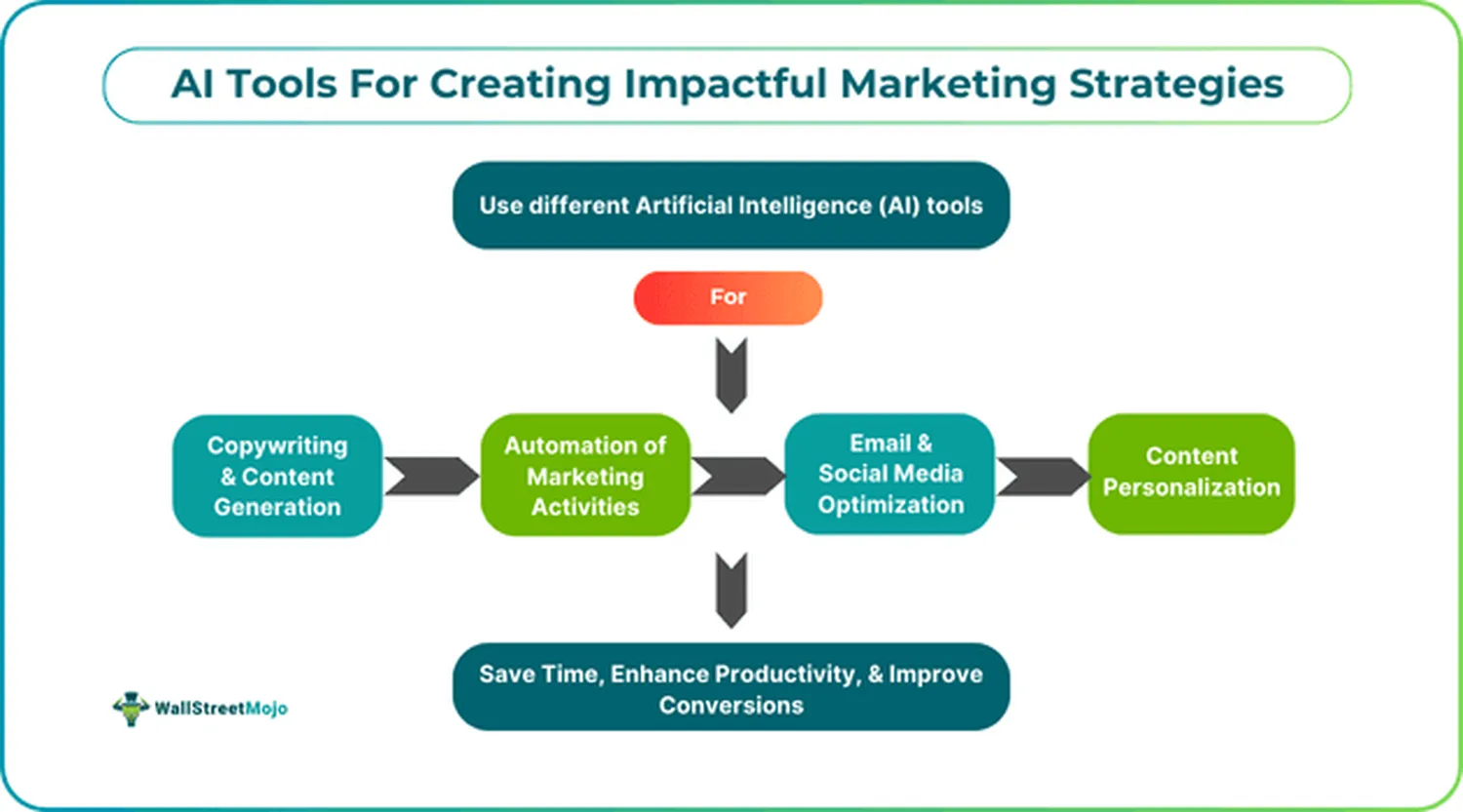 AI Tools For Creating Impactful Marketing Strategies

Use different Artificial Intelligence (AI) tools

For

Copywriting & Content Generation

Automation of Marketing Activities

Email & Social Media Optimization

Content Personalization

Save Time, Enhance Productivity, & Improve Conversions

WallStreetMojo